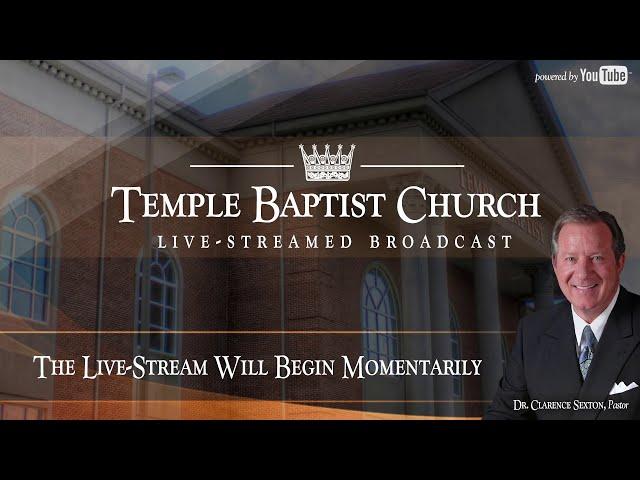 powered by YouTube

TEMPLE BAPTIST CHURCH
LIVE-STREAMED BROADCAST

THE LIVE-STREAM WILL BEGIN MOMENTARILY

DR. CLARENCE SEXTON, Pastor